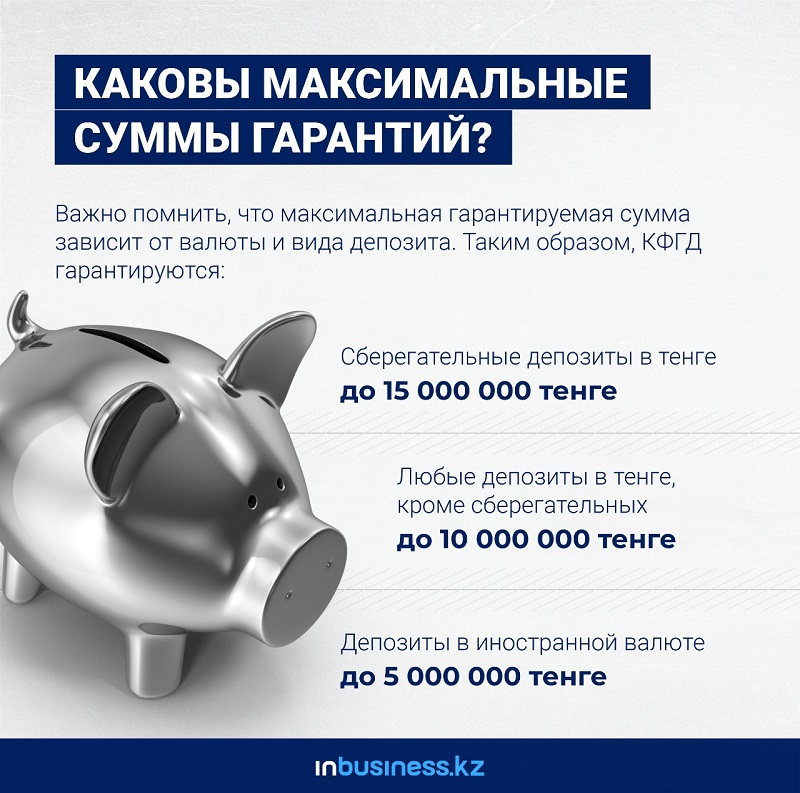 КАКОВЫ МАКСИМАЛЬНЫЕ СУММЫ ГАРАНТИЙ?

Важно помнить, что максимальная гарантируемая сумма зависит от валюты и вида депозита. Таким образом, КФГД гарантируются:

Сберегательные депозиты в тенге
до 15 000 000 тенге

Любые депозиты в тенге, кроме сберегательных
до 10 000 000 тенге

Депозиты в иностранной валюте
до 5 000 000 тенге

inbusiness.kz